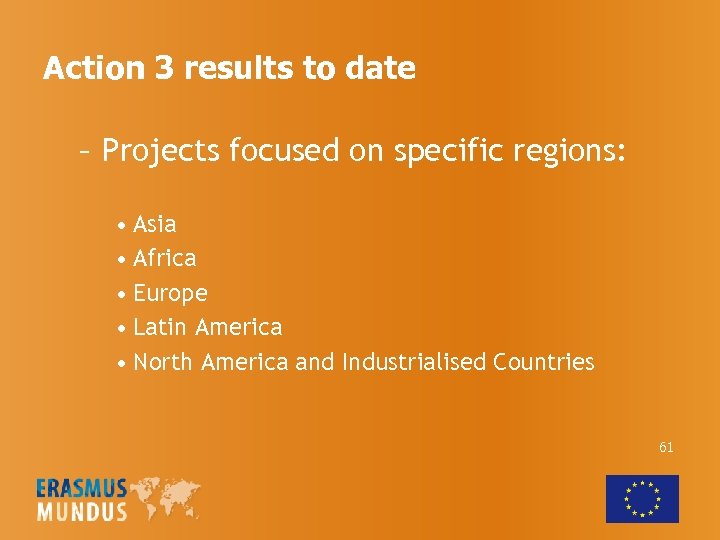 Action 3 results to date

– Projects focused on specific regions:

• Asia
• Africa
• Europe
• Latin America
• North America and Industrialised Countries

61

ERASMUS MUNDUS